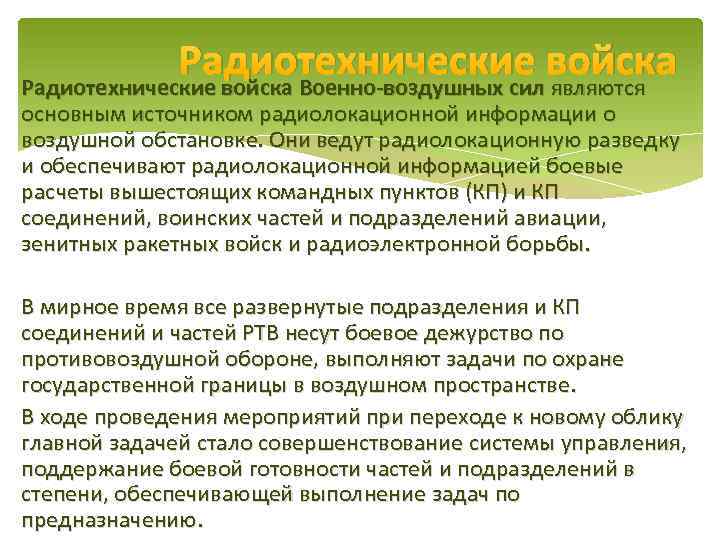 Радиотехнические войска

Радиотехнические войска Военно-воздушных сил являются основным источником радиолокационной информации о воздушной обстановке. Они ведут радиолокационную разведку и обеспечивают радиолокационной информацией боевые расчеты вышестоящих командных пунктов (КП) и КП соединений, воинских частей и подразделений авиации, зенитных ракетных войск и радиоэлектронной борьбы.

В мирное время все развернутые подразделения и КП соединений и частей РТВ несут боевое дежурство по противовоздушной обороне, выполняют задачи по охране государственной границы в воздушном пространстве.

В ходе проведения мероприятий при переходе к новому облику главной задачей стало совершенствование системы управления, поддержание боевой готовности частей и подразделений в степени, обеспечивающей выполнение задач по предназначению.